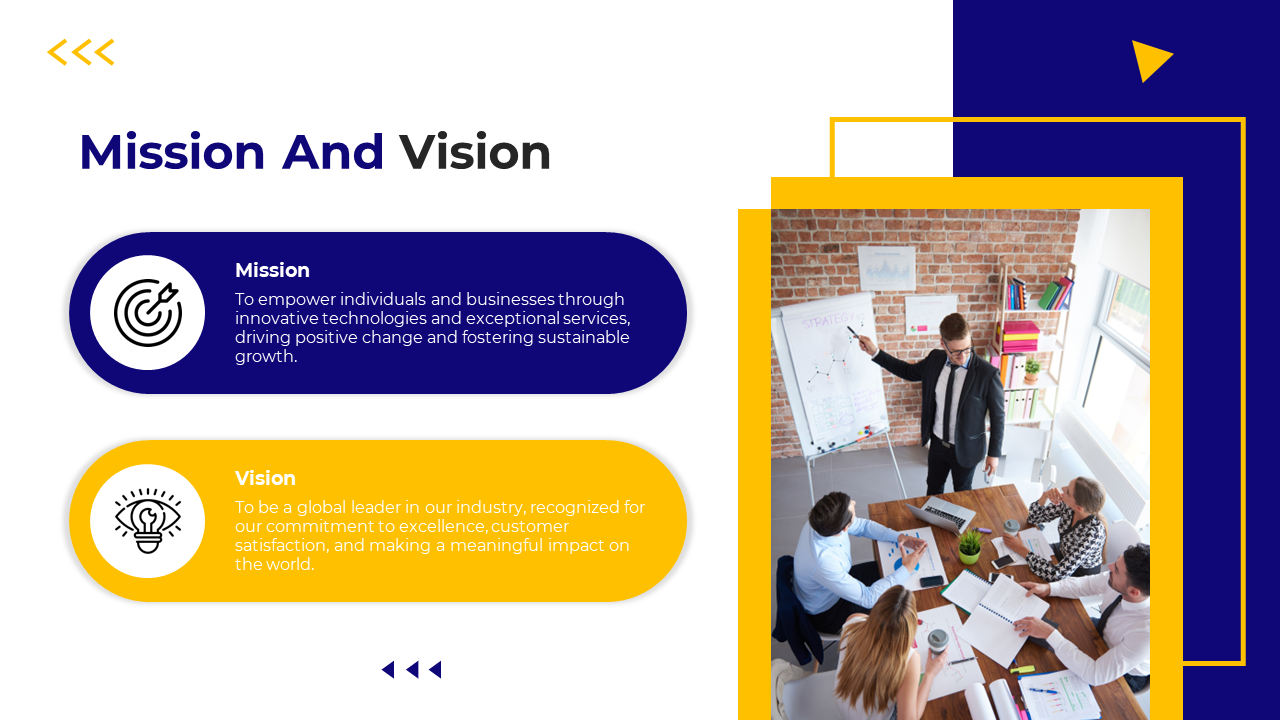 Mission And Vision

Mission
To empower individuals and businesses through innovative technologies and exceptional services, driving positive change and fostering sustainable growth.

Vision
To be a global leader in our industry, recognized for our commitment to excellence, customer satisfaction, and making a meaningful impact on the world.

STRATEGY